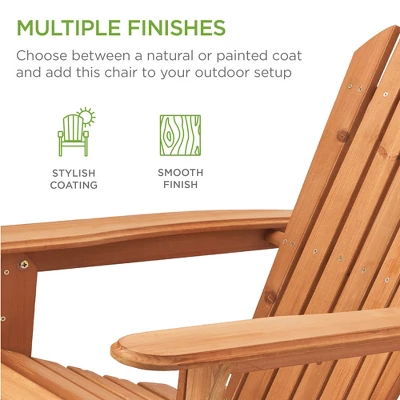 MULTIPLE FINISHES

Choose between a natural or painted coat and add this chair to your outdoor setup

STYLISH COATING

SMOOTH FINISH